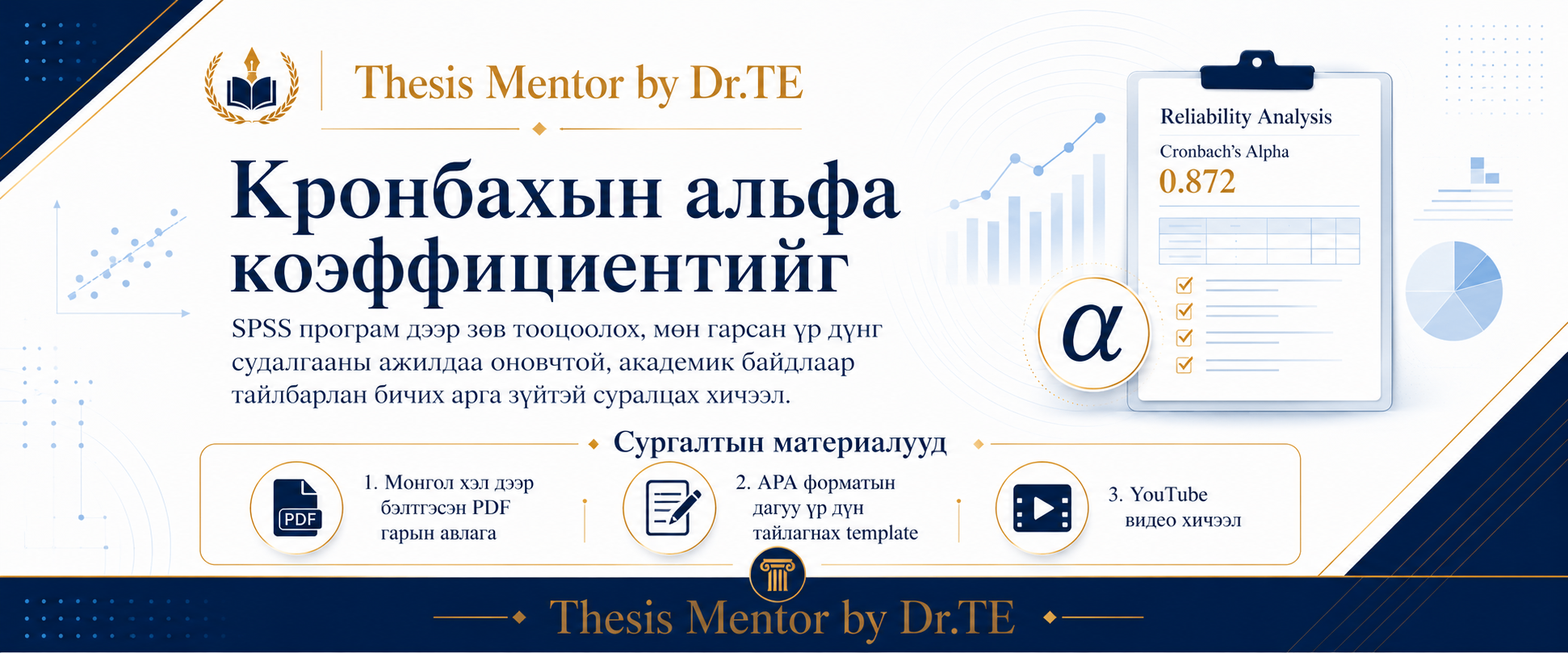 Thesis Mentor by Dr.TE

Кронбахын альфа коэффициентийг

SPSS програм дээр зөв тооцоолох, мөн гарсан үр дүнг судалгааны ажилдаа оновчтой, академик байдлаар тайлбарлан бичих арга зүйтэй суралцах хичээл.

Reliability Analysis

Cronbach's Alpha

0.872

$\alpha$

Сургалтын материалууд

PDF

1. Монгол хэл дээр бэлтгэсэн PDF гарын авлага

2. APA форматын дагуу үр дүн тайлагнах template

3. YouTube видео хичээл

Thesis Mentor by Dr.TE